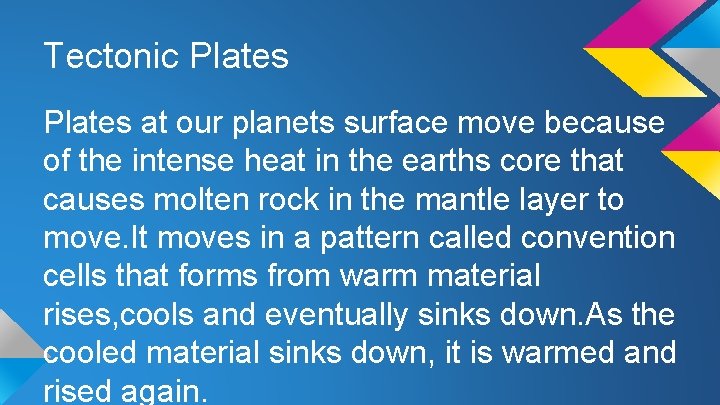 Tectonic Plates

Plates at our planets surface move because of the intense heat in the earths core that causes molten rock in the mantle layer to move.It moves in a pattern called convention cells that forms from warm material rises,cools and eventually sinks down.As the cooled material sinks down, it is warmed and rised again.